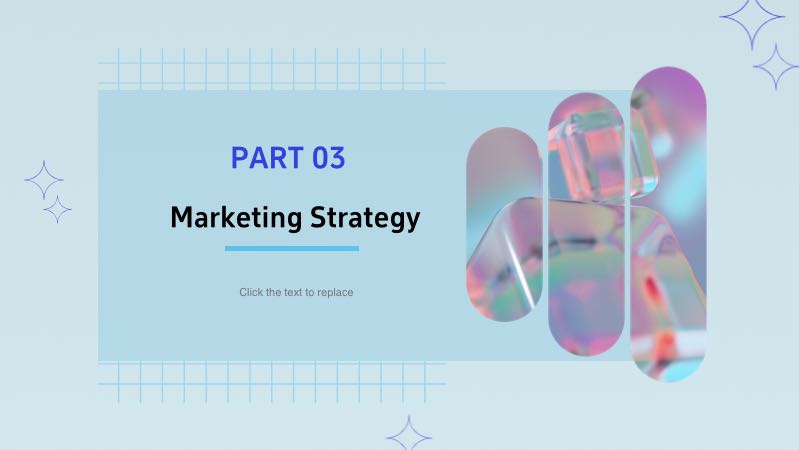 PART 03

Marketing Strategy

Click the text to replace